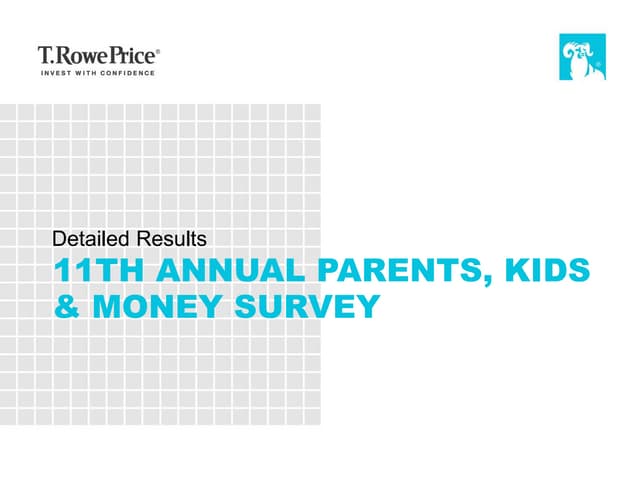 T.RowePrice®
INVEST WITH CONFIDENCE

Detailed Results
11TH ANNUAL PARENTS, KIDS & MONEY SURVEY